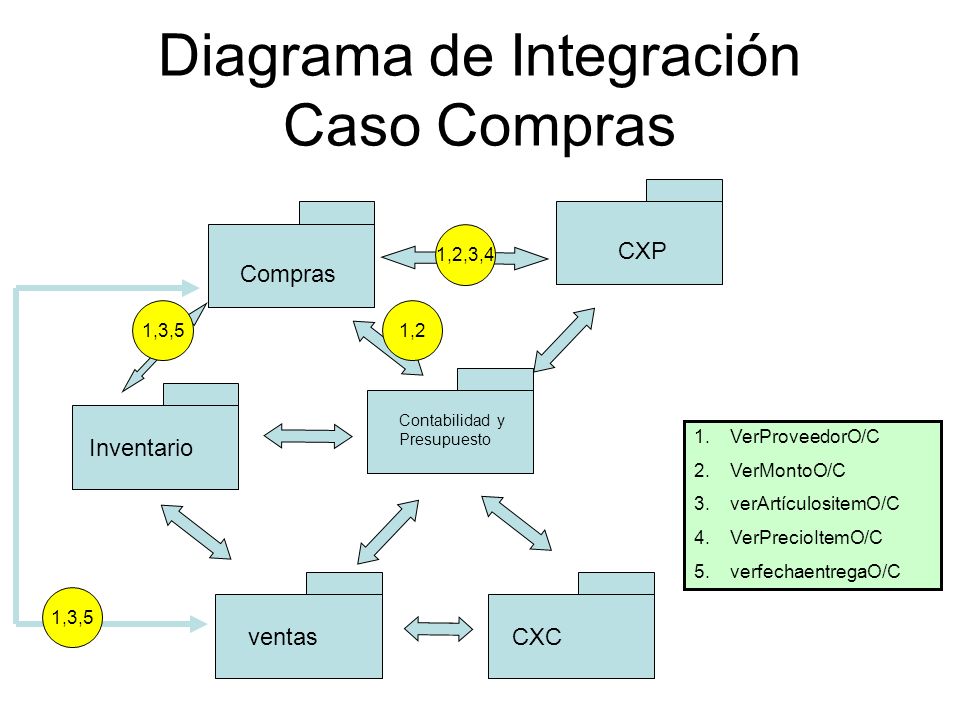 Diagrama de Integración
Caso Compras

Compras

1,2,3,4

CXP

1,3,5

1,2

Inventario

Contabilidad y Presupuesto

1. VerProveedorO/C
2. VerMontoO/C
3. verArtículositemO/C
4. VerPrecioItemO/C
5. verfechaentregaO/C

1,3,5

ventas

CXC